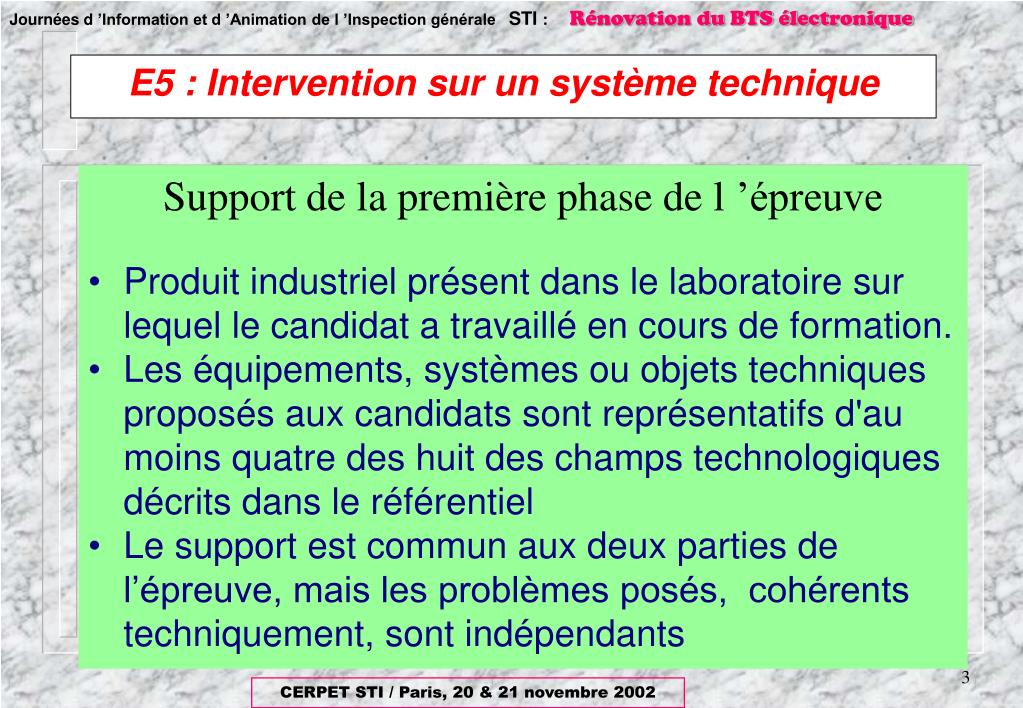 Journées d ’Information et d ’Animation de l ’Inspection générale STI : Rénovation du BTS électronique

E5 : Intervention sur un système technique

Support de la première phase de l ’épreuve

• Produit industriel présent dans le laboratoire sur lequel le candidat a travaillé en cours de formation.
• Les équipements, systèmes ou objets techniques proposés aux candidats sont représentatifs d'au moins quatre des huit des champs technologiques décrits dans le référentiel
• Le support est commun aux deux parties de l’épreuve, mais les problèmes posés, cohérents techniquement, sont indépendants

3

CERPET STI / Paris, 20 & 21 novembre 2002